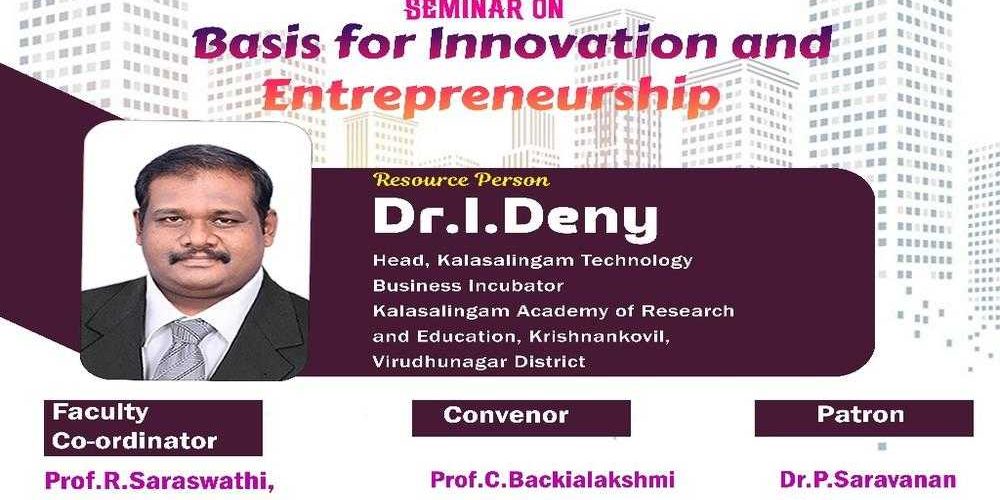 SEMINAR ON
Basis for Innovation and Entrepreneurship

Resource Person
Dr.I.Deny
Head, Kalasalingam Technology Business Incubator
Kalasalingam Academy of Research and Education, Krishnankovil, Virudhunagar District

Faculty Co-ordinator
Prof.R.Saraswathi,

Convenor
Prof.C.Backialakshmi

Patron
Dr.P.Saravanan